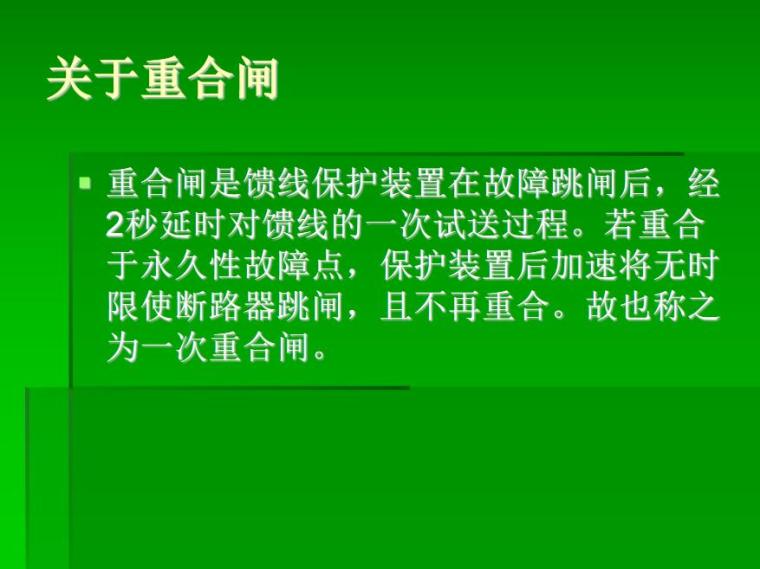 关于重合闸

重合闸是馈线保护装置在故障跳闸后，经2秒延时对馈线的一次试送过程。若重合于永久性故障点，保护装置后加速将无时限使断路器跳闸，且不再重合。故也称之为一次重合闸。